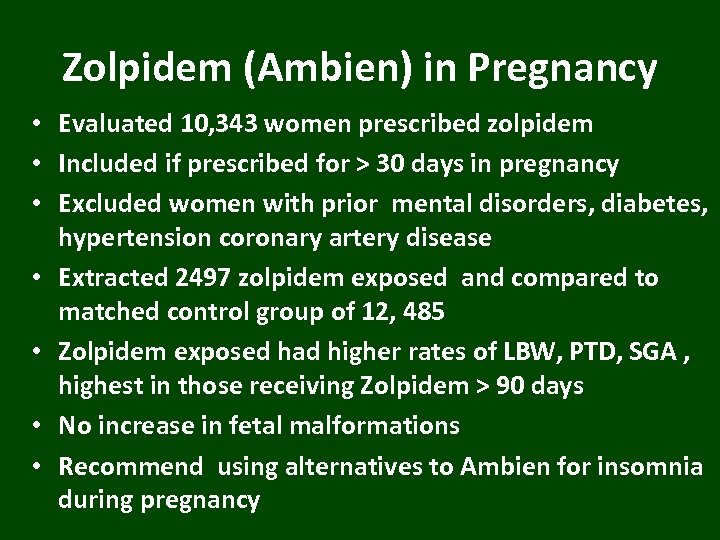 Zolpidem (Ambien) in Pregnancy

• Evaluated 10,343 women prescribed zolpidem
• Included if prescribed for > 30 days in pregnancy
• Excluded women with prior mental disorders, diabetes, hypertension coronary artery disease
• Extracted 2497 zolpidem exposed and compared to matched control group of 12, 485
• Zolpidem exposed had higher rates of LBW, PTD, SGA , highest in those receiving Zolpidem > 90 days
• No increase in fetal malformations
• Recommend using alternatives to Ambien for insomnia during pregnancy